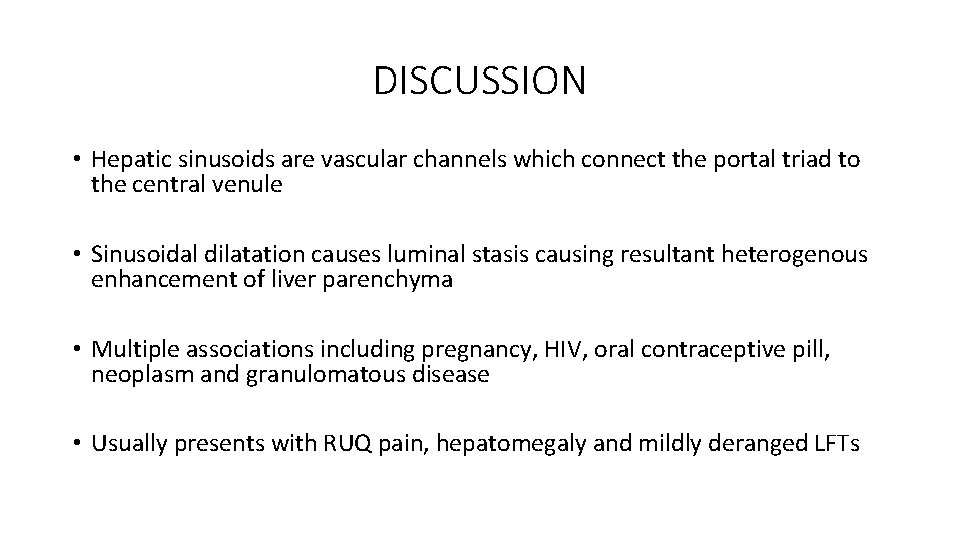 DISCUSSION

• Hepatic sinusoids are vascular channels which connect the portal triad to the central venule

• Sinusoidal dilatation causes luminal stasis causing resultant heterogenous enhancement of liver parenchyma

• Multiple associations including pregnancy, HIV, oral contraceptive pill, neoplasm and granulomatous disease

• Usually presents with RUQ pain, hepatomegaly and mildly deranged LFTs